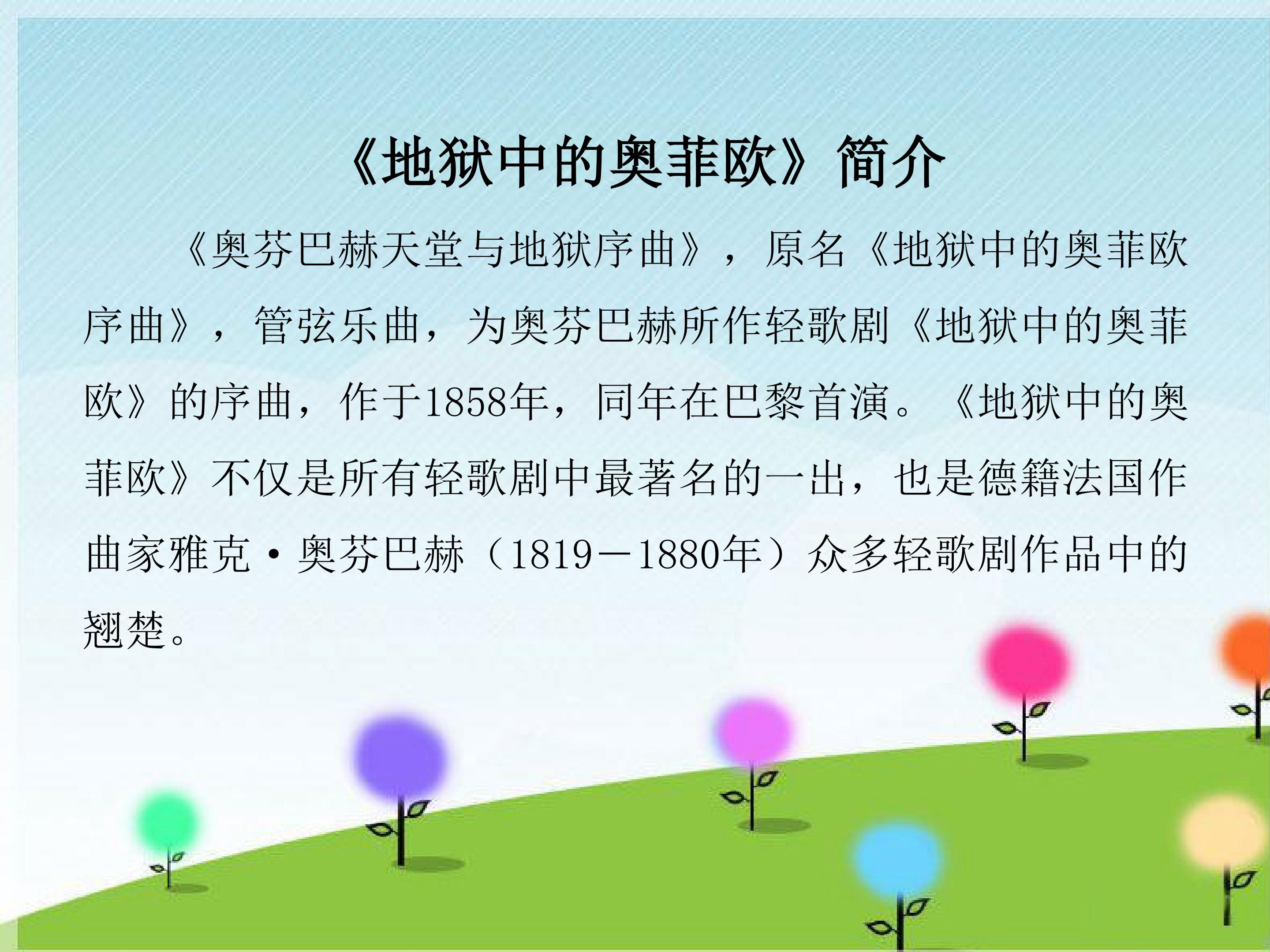 《地狱中的奥菲欧》简介

《奥芬巴赫天堂与地狱序曲》，原名《地狱中的奥菲欧序曲》，管弦乐曲，为奥芬巴赫所作轻歌剧《地狱中的奥菲欧》的序曲，作于1858年，同年在巴黎首演。《地狱中的奥菲欧》不仅是所有轻歌剧中最著名的一出，也是德籍法国作曲家雅克·奥芬巴赫（1819－1880年）众多轻歌剧作品中的翘楚。